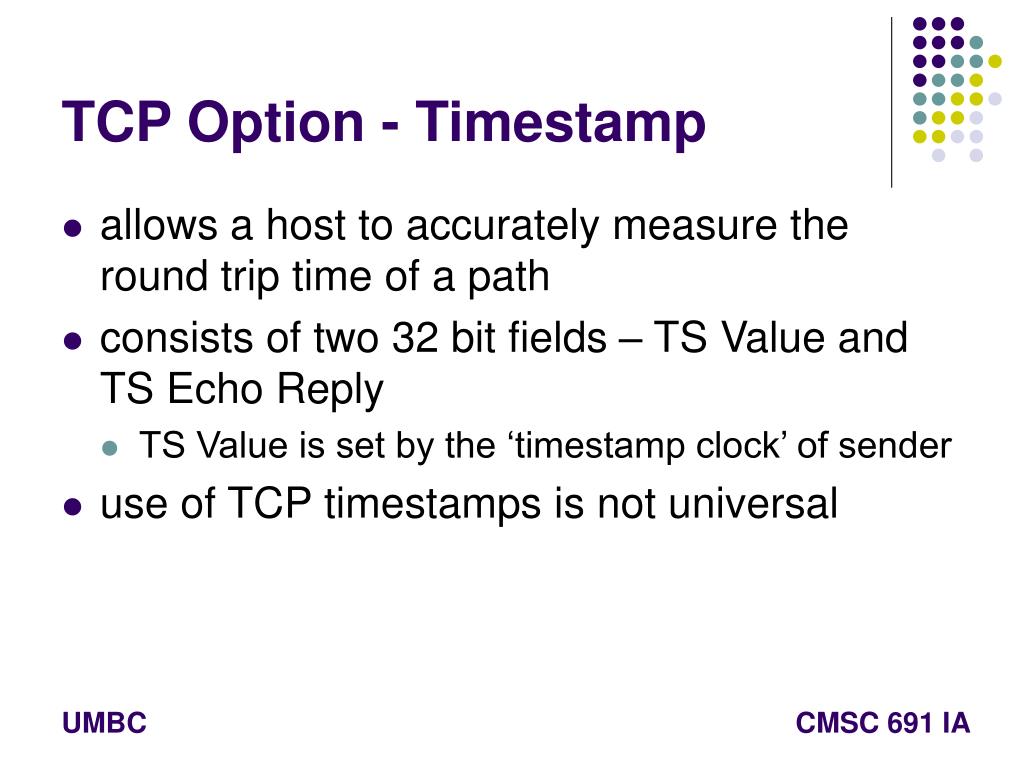 TCP Option - Timestamp

- allows a host to accurately measure the round trip time of a path
- consists of two 32 bit fields – TS Value and TS Echo Reply
  - TS Value is set by the ‘timestamp clock’ of sender
- use of TCP timestamps is not universal

UMBC

CMSC 691 IA